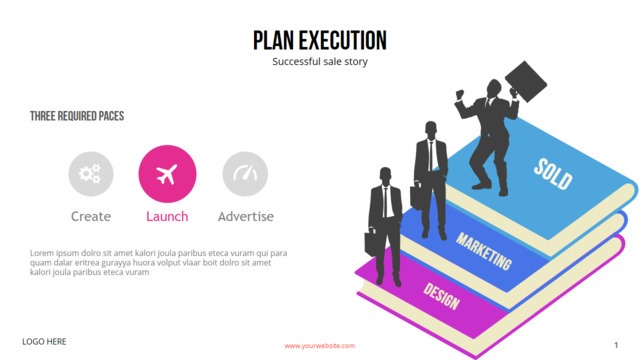 PLAN EXECUTION
Successful sale story

THREE REQUIRED PACES

Create
Launch
Advertise

Lorem ipsum dolro sit amet kalori joula paribus eteca vuram qui para quam dalar eritrea gurayya huora volput vlaar boit dolro sit amet kalori joula paribus eteca vuram

SOLD
MARKETING
DESIGN

LOGO HERE
www.yourwebsite.com
1